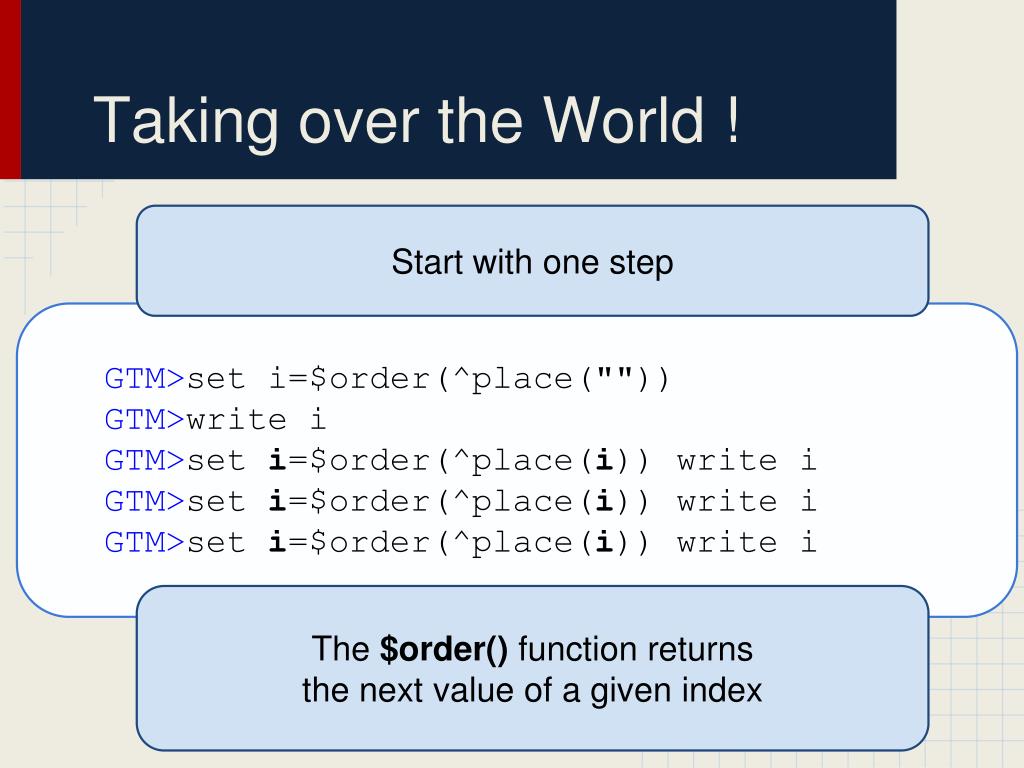 Taking over the World !

Start with one step

GTM>set i=$order(^place(""))
GTM>write i
GTM>set i=$order(^place(i)) write i
GTM>set i=$order(^place(i)) write i
GTM>set i=$order(^place(i)) write i

The $order() function returns the next value of a given index